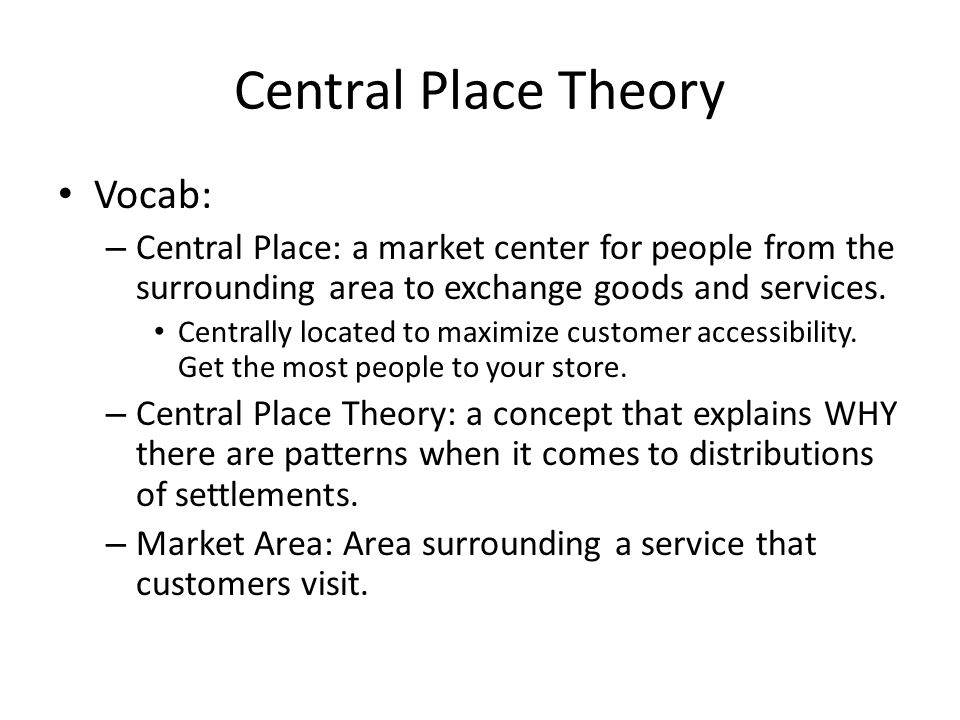 Central Place Theory

• Vocab:
– Central Place: a market center for people from the surrounding area to exchange goods and services.
• Centrally located to maximize customer accessibility. Get the most people to your store.
– Central Place Theory: a concept that explains WHY there are patterns when it comes to distributions of settlements.
– Market Area: Area surrounding a service that customers visit.